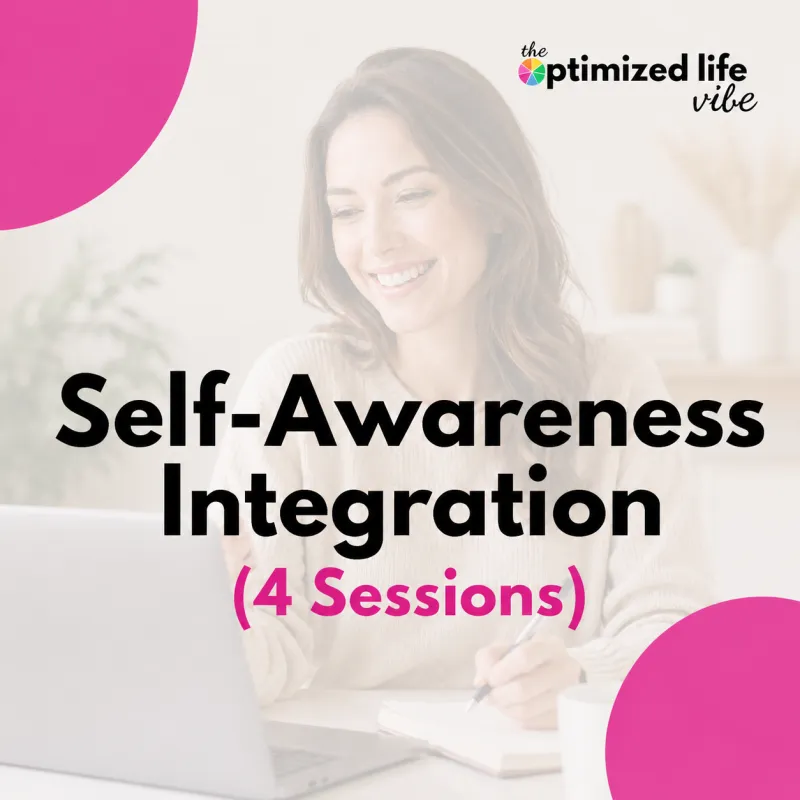 the optimized life vibe

Self-Awareness Integration
(4 Sessions)